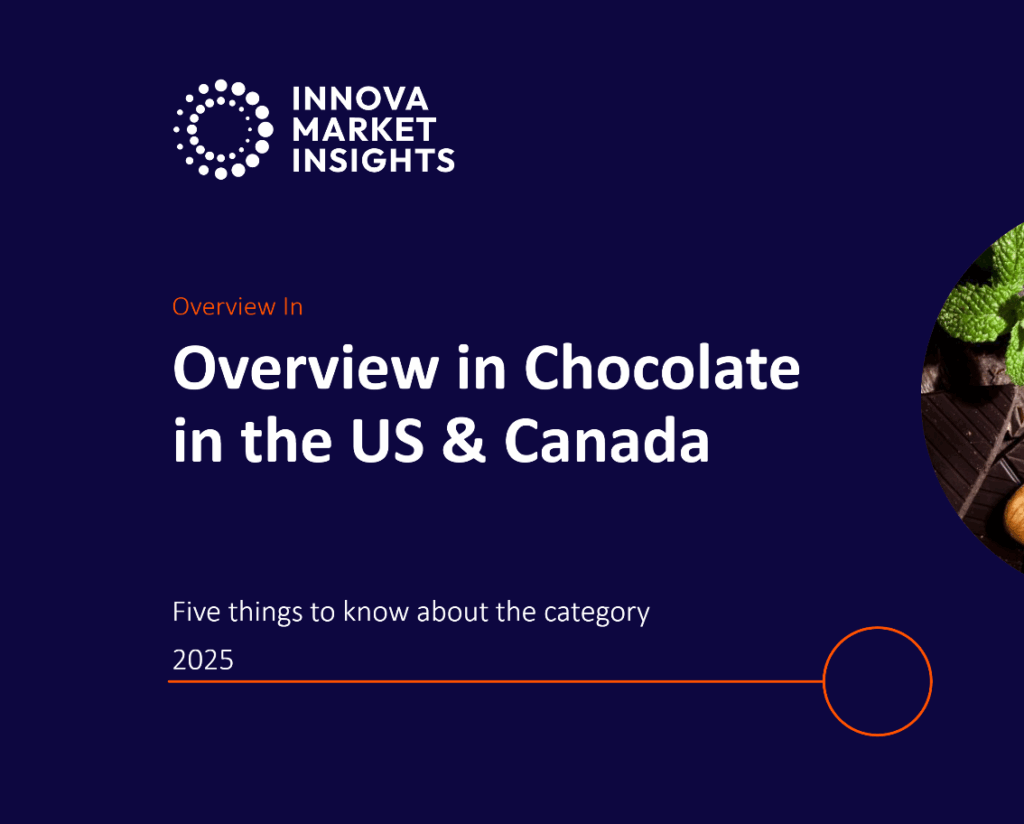 INNOVA MARKET INSIGHTS

Overview In

Overview in Chocolate in the US & Canada

Five things to know about the category

2025